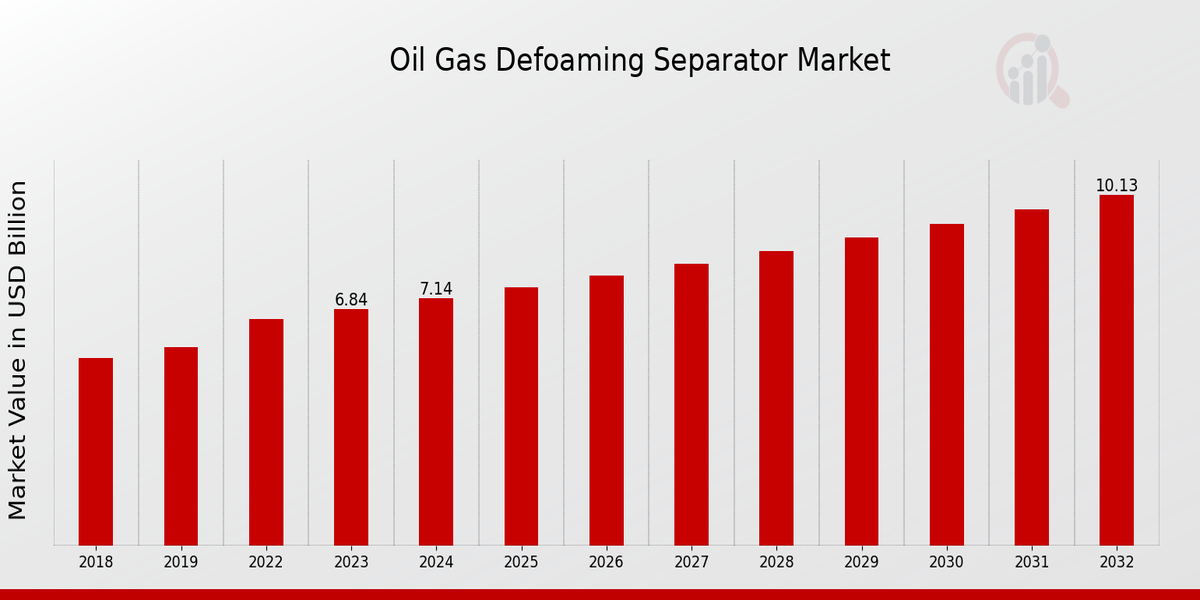 Oil Gas Defoaming Separator Market

Market Value in USD Billion

6.84
7.14
10.13

2018
2019
2022
2023
2024
2025
2026
2027
2028
2029
2030
2031
2032